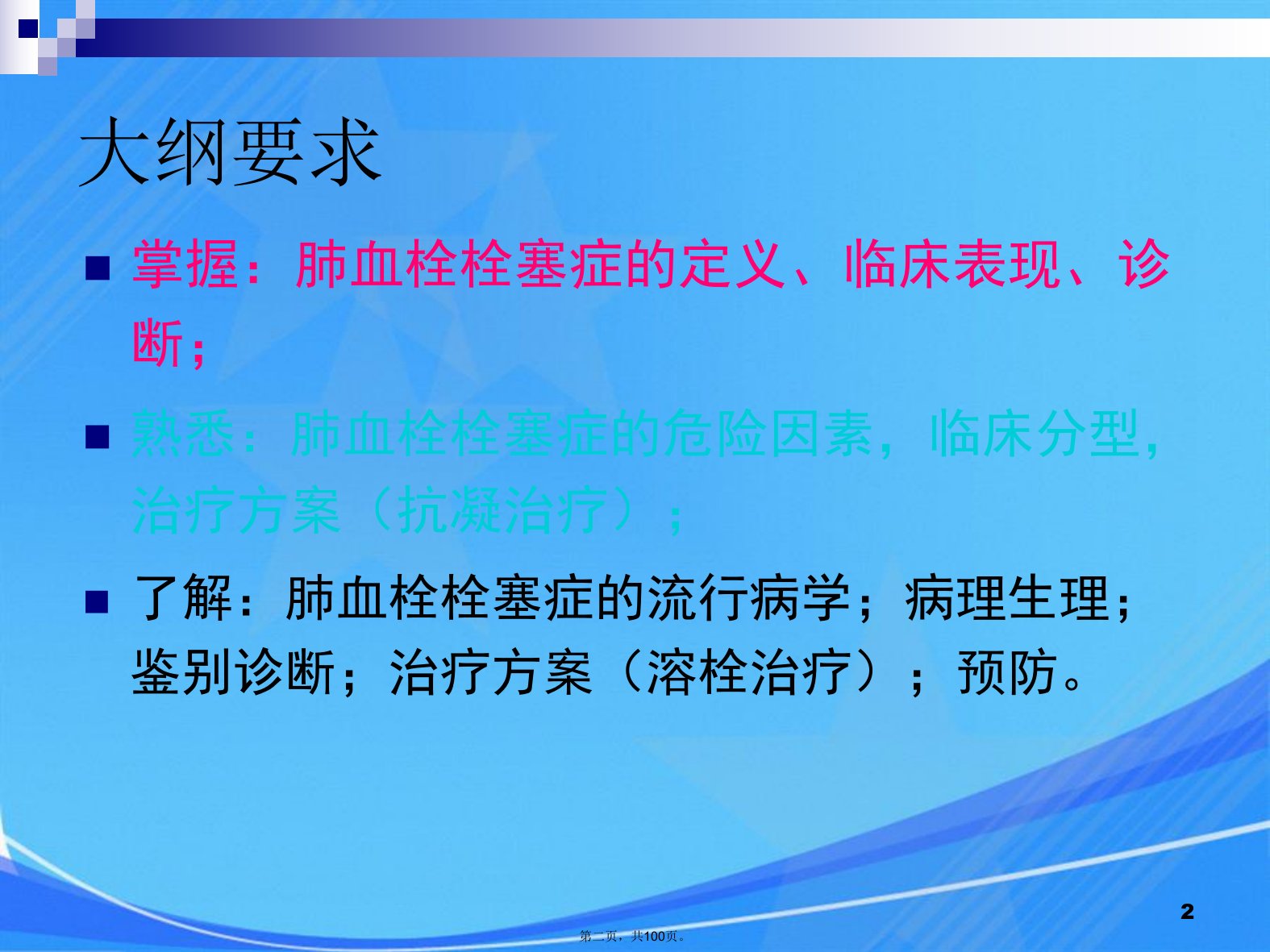 大纲要求

掌握：肺血栓栓塞症的定义、临床表现、诊断；

熟悉：肺血栓栓塞症的危险因素，临床分型，治疗方案（抗凝治疗）；

了解：肺血栓栓塞症的流行病学；病理生理；鉴别诊断；治疗方案（溶栓治疗）；预防。

2

第二页，共100页。